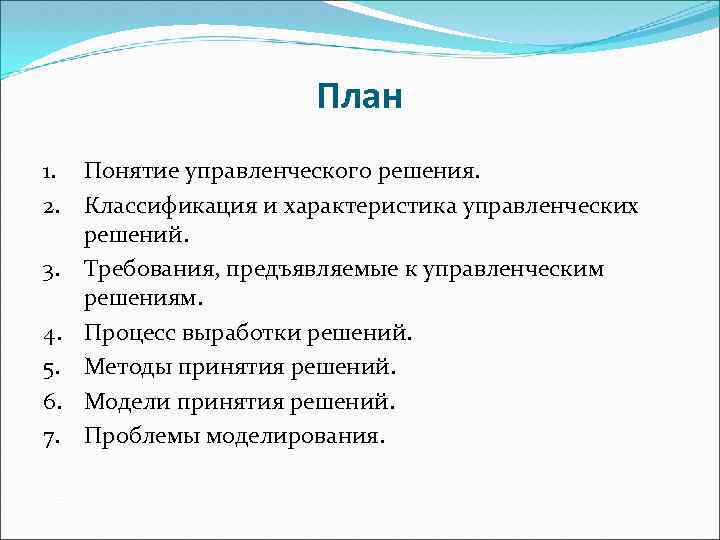 План

1. Понятие управленческого решения.
2. Классификация и характеристика управленческих решений.
3. Требования, предъявляемые к управленческим решениям.
4. Процесс выработки решений.
5. Методы принятия решений.
6. Модели принятия решений.
7. Проблемы моделирования.